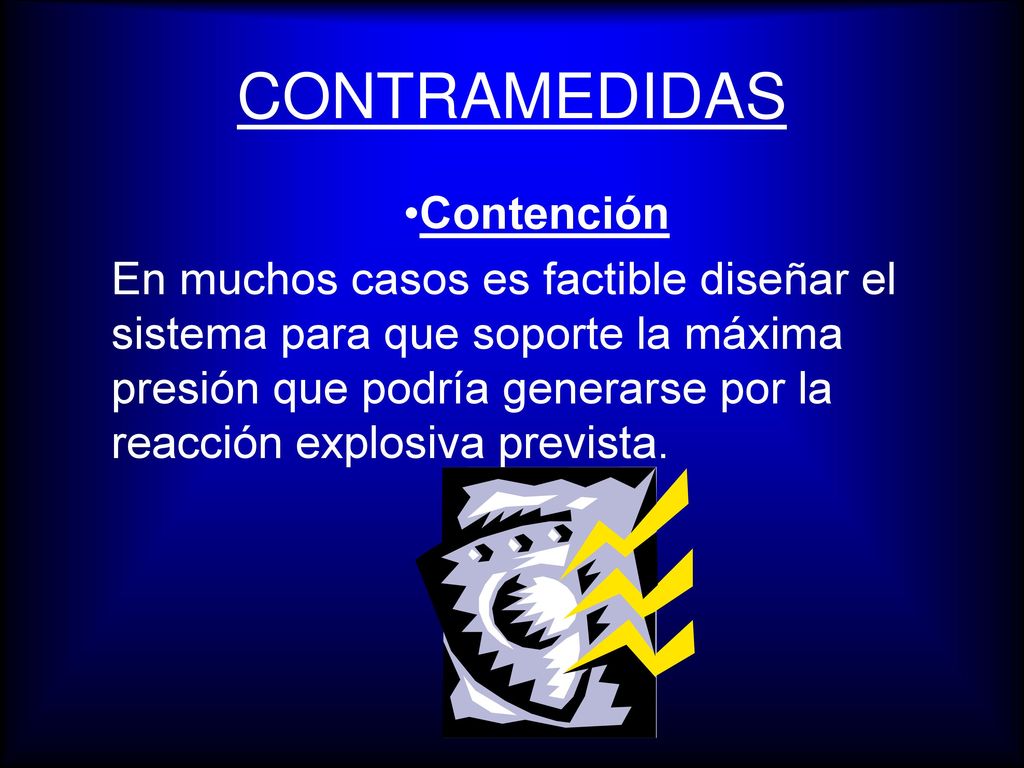 CONTRAMEDIDAS

•Contención

En muchos casos es factible diseñar el sistema para que soporte la máxima presión que podría generarse por la reacción explosiva prevista.